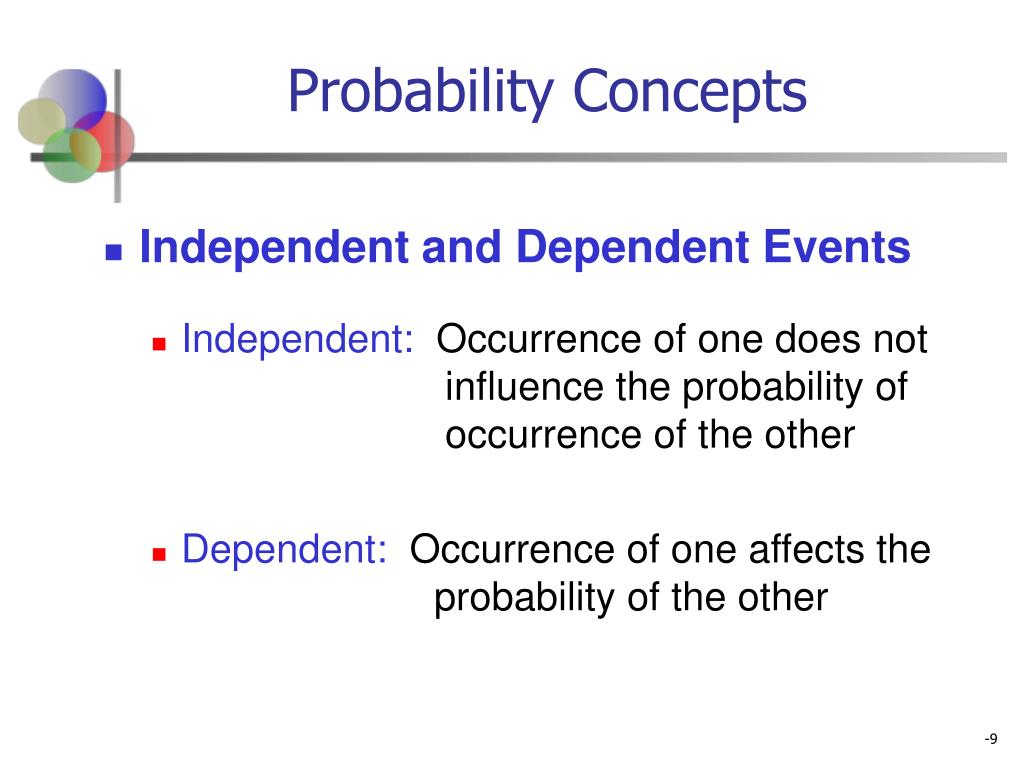 Probability Concepts

Independent and Dependent Events

Independent: Occurrence of one does not influence the probability of occurrence of the other

Dependent: Occurrence of one affects the probability of the other

-9